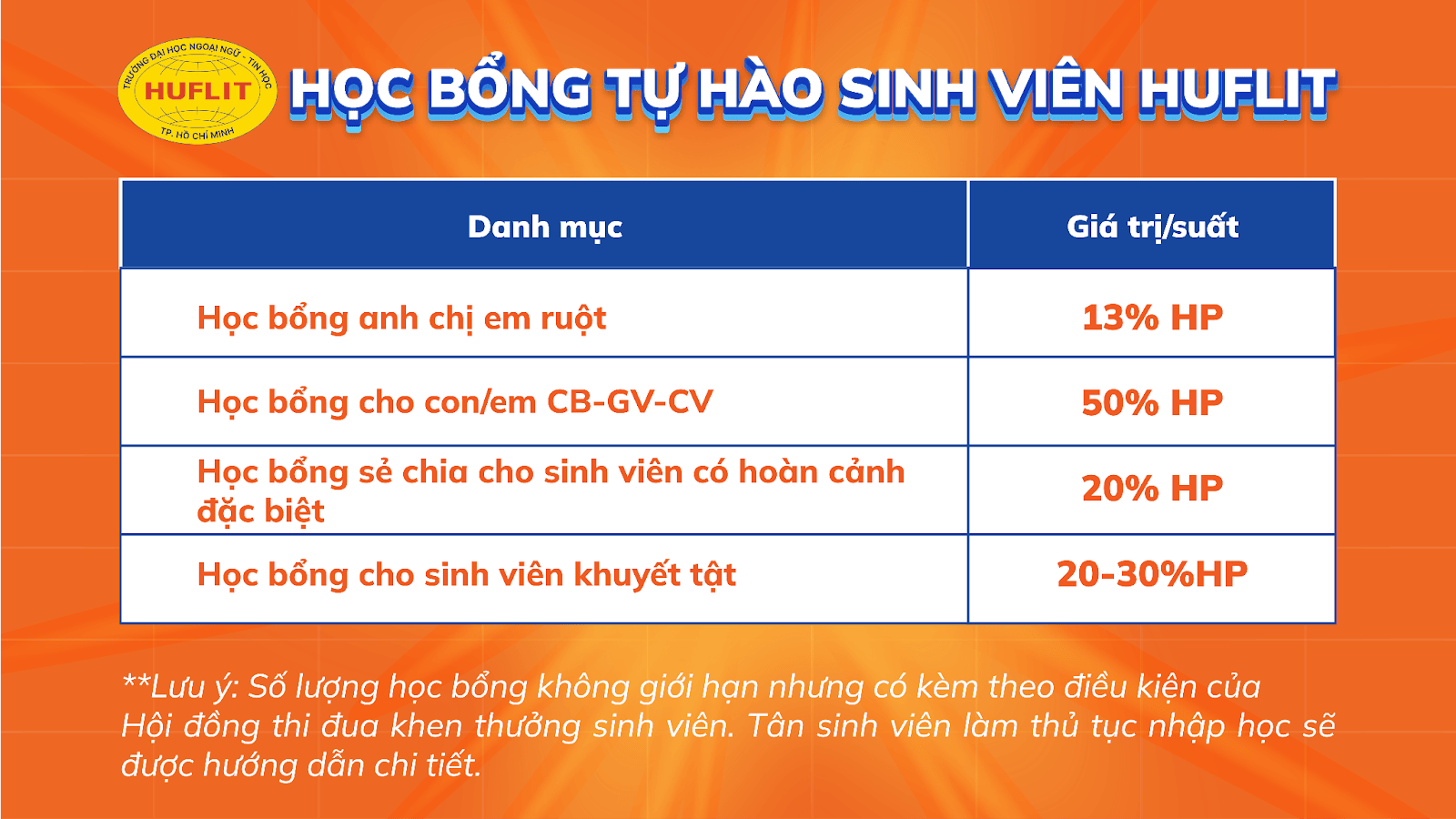 TRƯỜNG ĐẠI HỌC NGOẠI NGỮ - TIN HỌC
HUFLIT
TP. HỒ CHÍ MINH

HỌC BỔNG TỰ HÀO SINH VIÊN HUFLIT

| Danh mục | Giá trị/suất |
|---|---|
| Học bổng anh chị em ruột | 13% HP |
| Học bổng cho con/em CB-GV-CV | 50% HP |
| Học bổng sẻ chia cho sinh viên có hoàn cảnh đặc biệt | 20% HP |
| Học bổng cho sinh viên khuyết tật | 20-30%HP |

**Lưu ý: Số lượng học bổng không giới hạn nhưng có kèm theo điều kiện của Hội đồng thi đua khen thưởng sinh viên. Tân sinh viên làm thủ tục nhập học sẽ được hướng dẫn chi tiết.